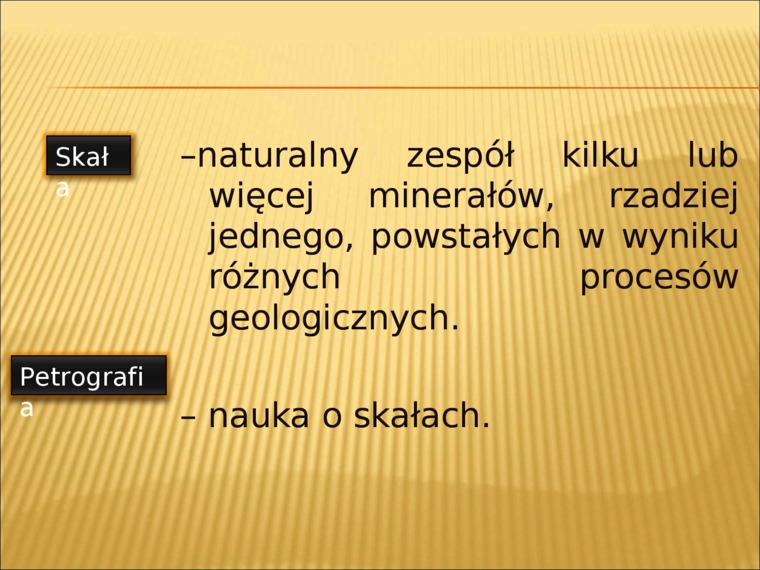 Skała

–naturalny zespół kilku lub więcej minerałów, rzadziej jednego, powstałych w wyniku różnych procesów geologicznych.

Petrografia

– nauka o skałach.